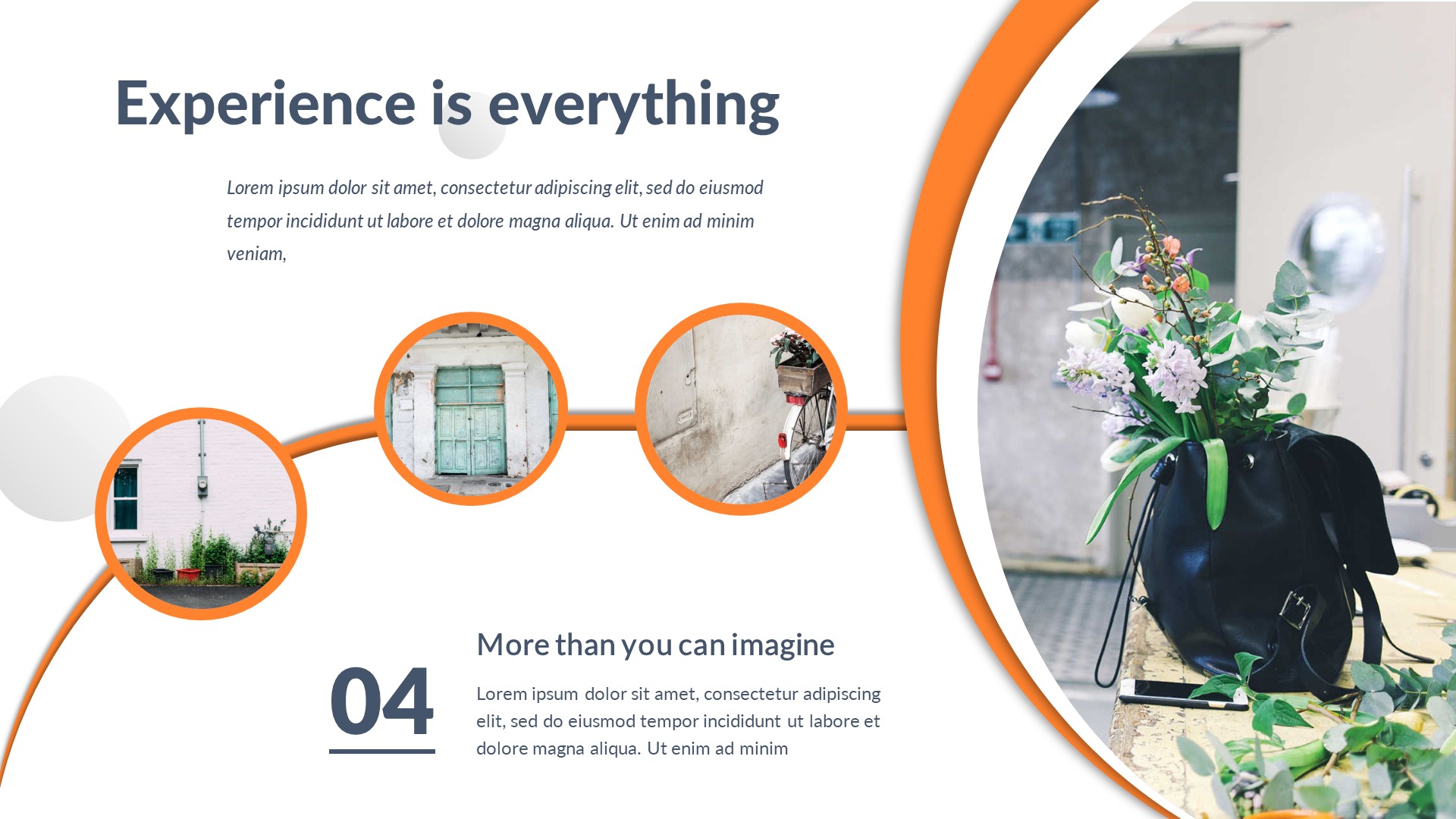 Experience is everything

Lorem ipsum dolor sit amet, consectetur adipiscing elit, sed do eiusmod tempor incididunt ut labore et dolore magna aliqua. Ut enim ad minim veniam,

04

More than you can imagine

Lorem ipsum dolor sit amet, consectetur adipiscing elit, sed do eiusmod tempor incididunt ut labore et dolore magna aliqua. Ut enim ad minim